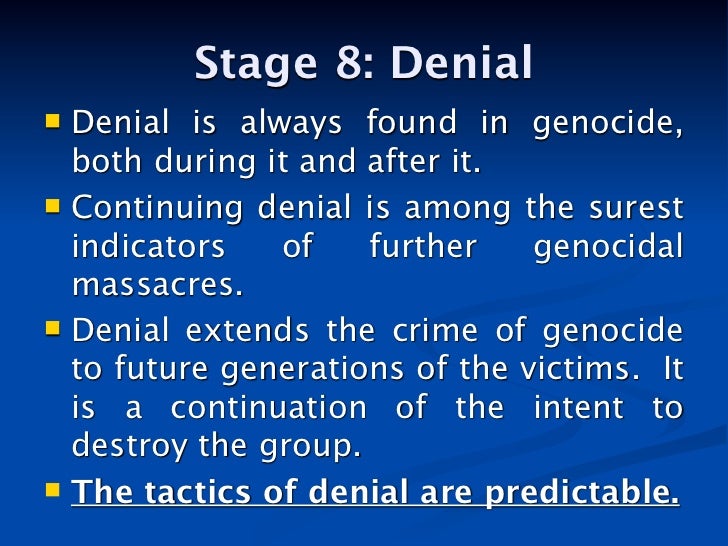 Stage 8: Denial

- Denial is always found in genocide, both during it and after it.
- Continuing denial is among the surest indicators of further genocidal massacres.
- Denial extends the crime of genocide to future generations of the victims. It is a continuation of the intent to destroy the group.
- The tactics of denial are predictable.